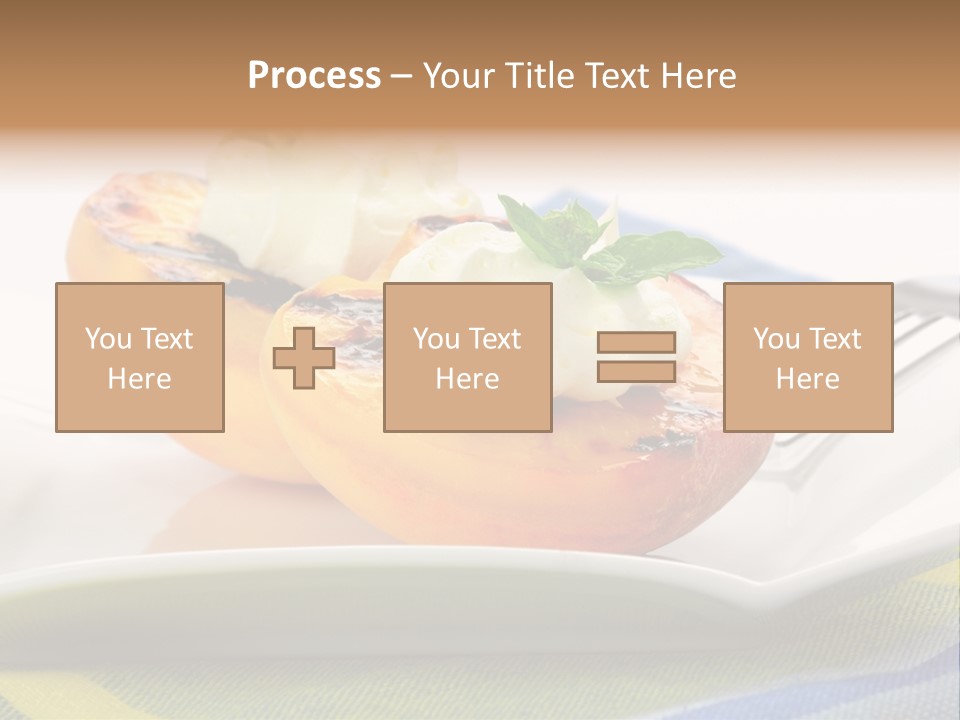 Process – Your Title Text Here

You Text Here

You Text Here

You Text Here